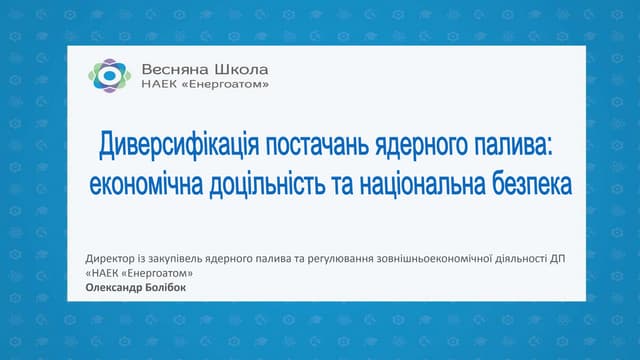 Весняна Школа
НАЕК «Енергоатом»

Диверсифікація постачань ядерного палива: економічна доцільність та національна безпека

Директор із закупівель ядерного палива та регулювання зовнішньоекономічної діяльності ДП «НАЕК «Енергоатом»
Олександр Болібок